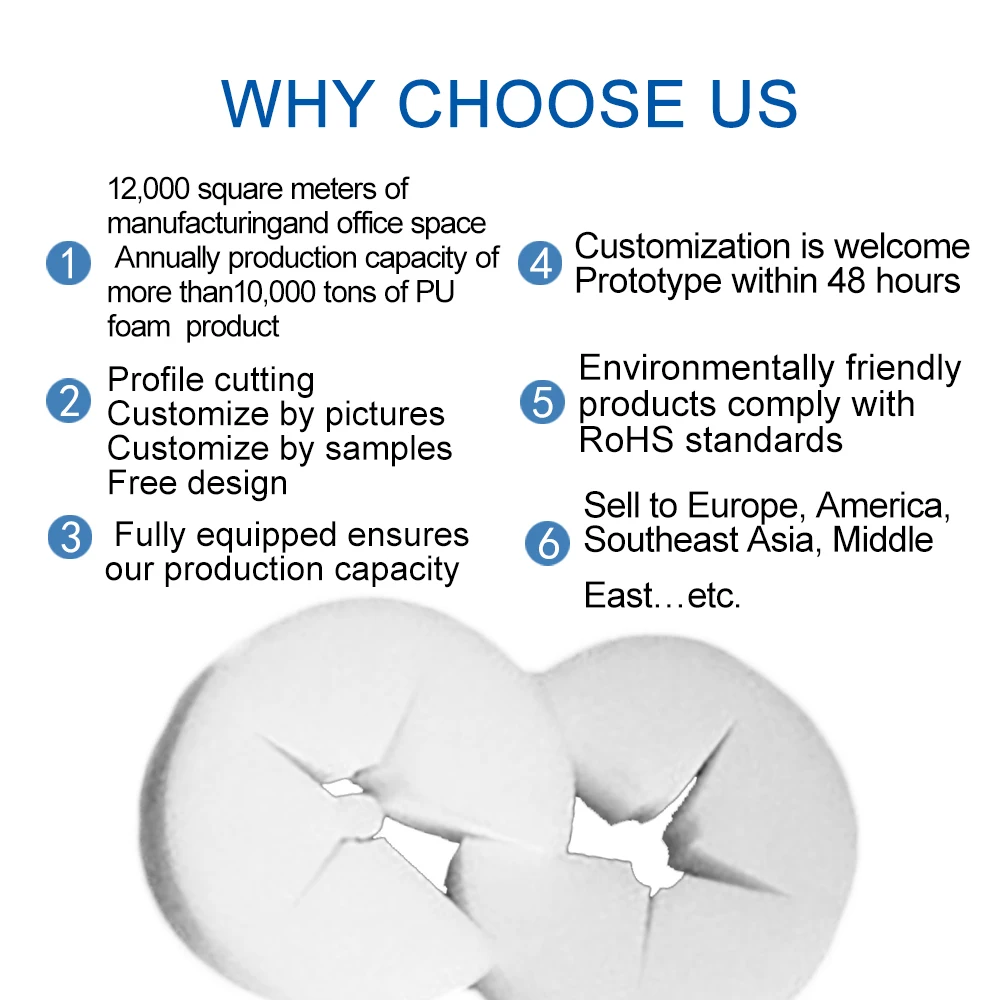 WHY CHOOSE US

1 12,000 square meters of manufacturingand office space Annually production capacity of more than10,000 tons of PU foam product

2 Profile cutting
Customize by pictures
Customize by samples
Free design

3 Fully equipped ensures our production capacity

4 Customization is welcome
Prototype within 48 hours

5 Environmentally friendly products comply with RoHS standards

6 Sell to Europe, America, Southeast Asia, Middle

East…etc.